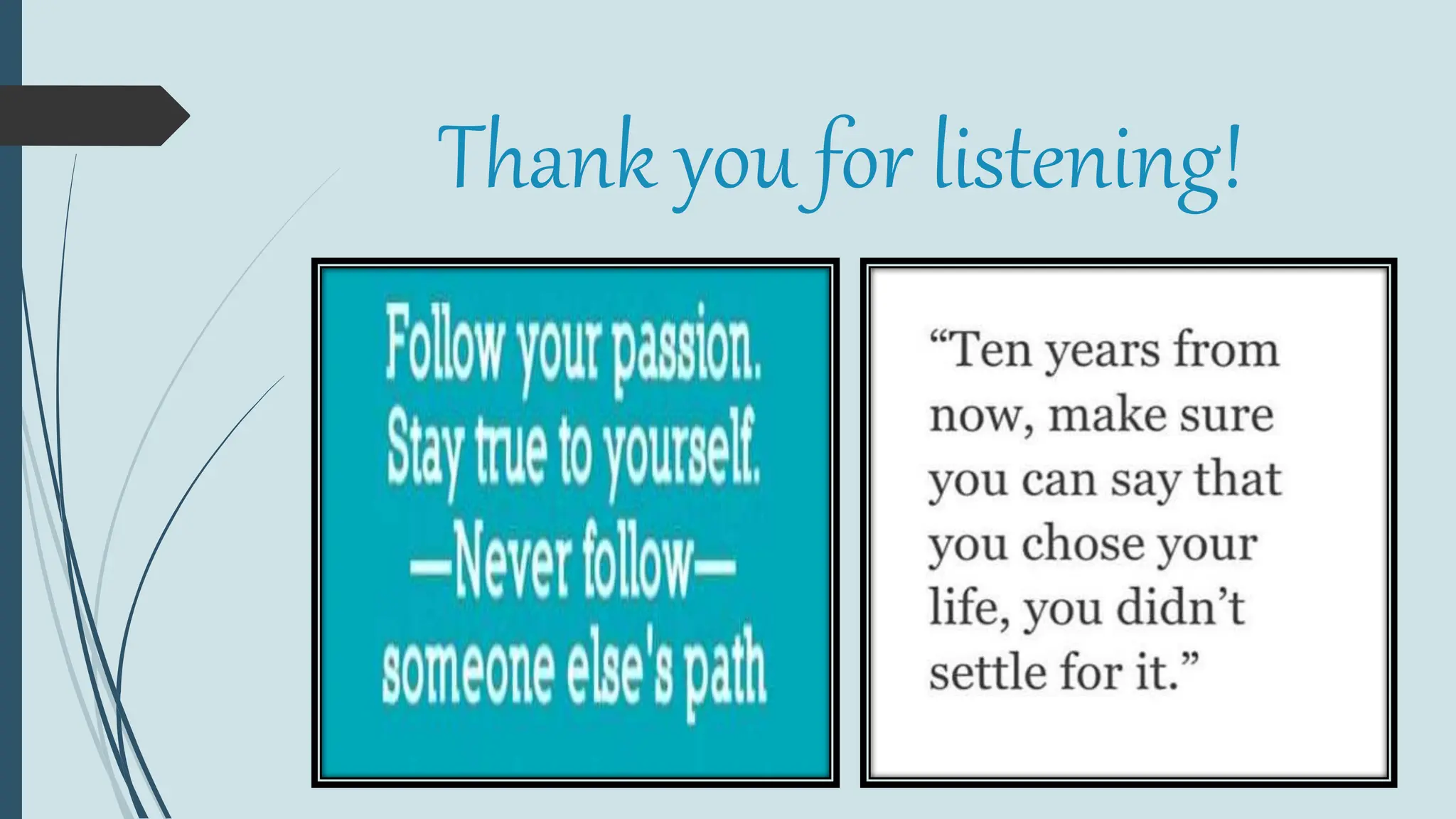 Thank you for listening!

Follow your passion. Stay true to yourself. —Never follow— someone else's path

“Ten years from now, make sure you can say that you chose your life, you didn’t settle for it.”